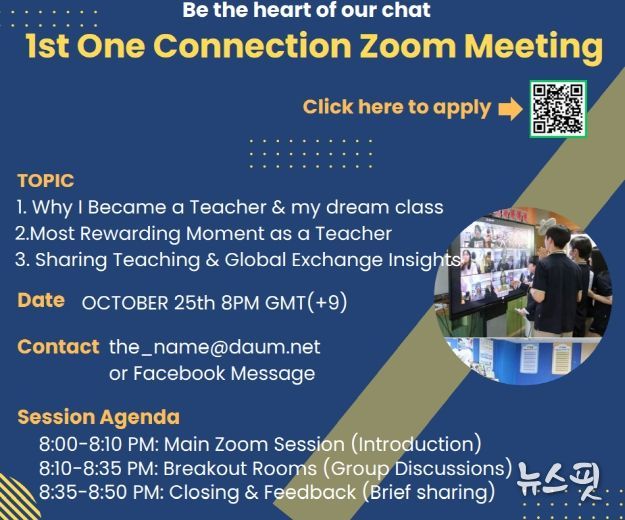 Be the heart of our chat

1st One Connection Zoom Meeting

Click here to apply

TOPIC
1. Why I Became a Teacher & my dream class
2.Most Rewarding Moment as a Teacher
3. Sharing Teaching & Global Exchange Insights

Date OCTOBER 25th 8PM GMT(+9)

Contact the_name@daum.net
or Facebook Message

Session Agenda
8:00-8:10 PM: Main Zoom Session (Introduction)
8:10-8:35 PM: Breakout Rooms (Group Discussions)
8:35-8:50 PM: Closing & Feedback (Brief sharing)

뉴스핏